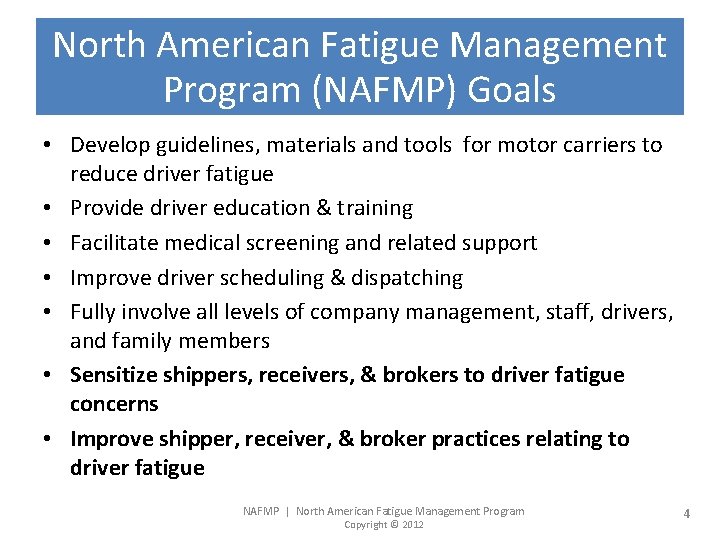 North American Fatigue Management Program (NAFMP) Goals

• Develop guidelines, materials and tools for motor carriers to reduce driver fatigue
• Provide driver education & training
• Facilitate medical screening and related support
• Improve driver scheduling & dispatching
• Fully involve all levels of company management, staff, drivers, and family members
• Sensitize shippers, receivers, & brokers to driver fatigue concerns
• Improve shipper, receiver, & broker practices relating to driver fatigue

NAFMP | North American Fatigue Management Program
Copyright © 2012

4